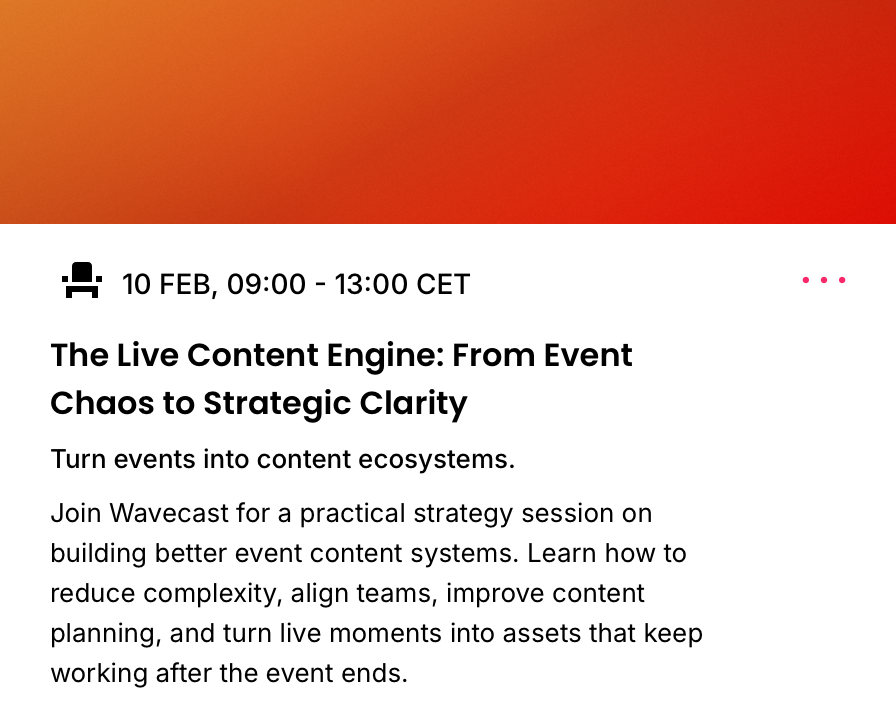 10 FEB, 09:00 - 13:00 CET

The Live Content Engine: From Event Chaos to Strategic Clarity

Turn events into content ecosystems.

Join Wavecast for a practical strategy session on building better event content systems. Learn how to reduce complexity, align teams, improve content planning, and turn live moments into assets that keep working after the event ends.